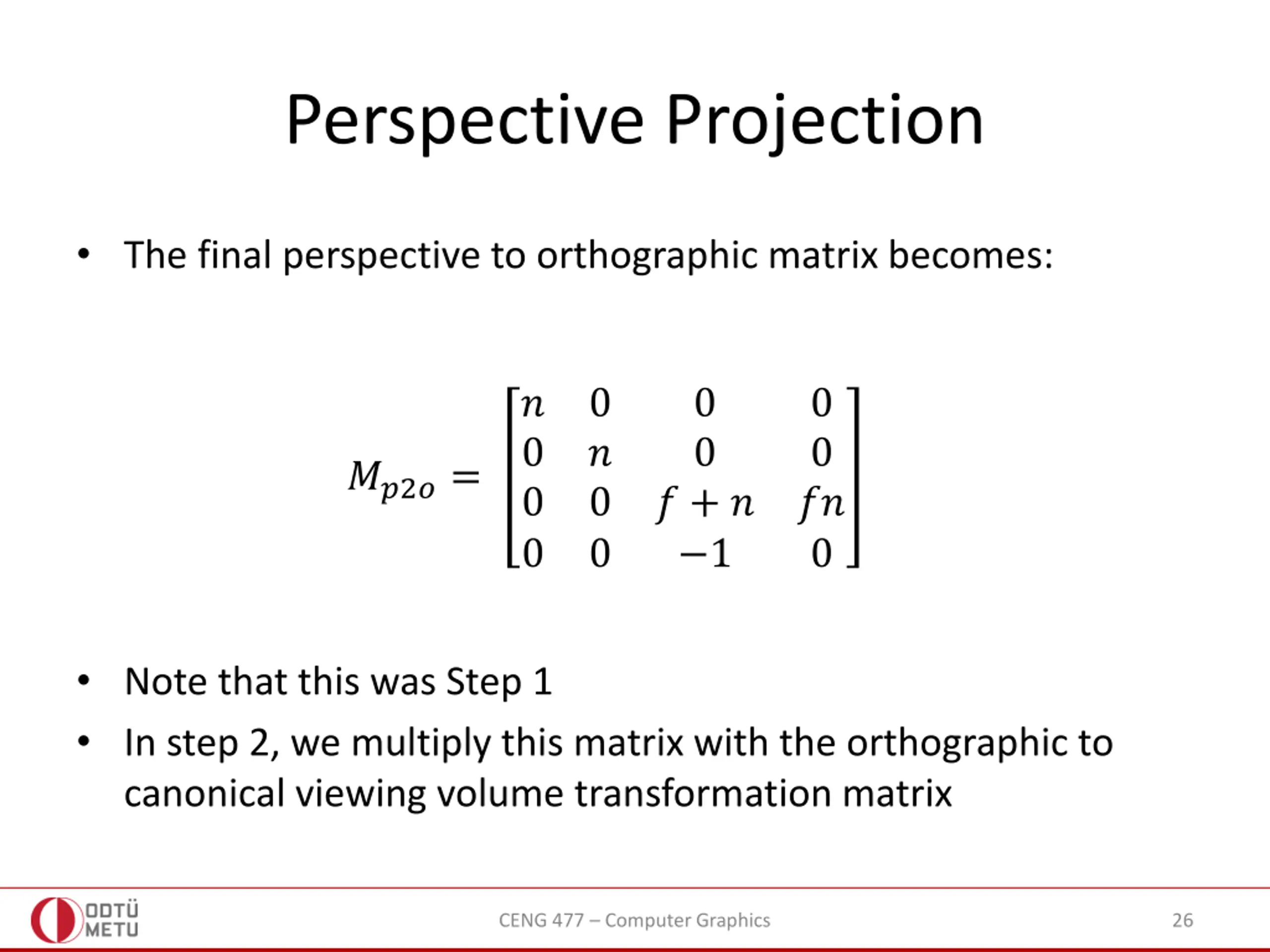 Perspective Projection

• The final perspective to orthographic matrix becomes:

$M_{p2o} = \begin{bmatrix} n & 0 & 0 & 0 \\ 0 & n & 0 & 0 \\ 0 & 0 & f+n & fn \\ 0 & 0 & -1 & 0 \end{bmatrix}$

• Note that this was Step 1

• In step 2, we multiply this matrix with the orthographic to canonical viewing volume transformation matrix

ODTÜ METU

CENG 477 – Computer Graphics

26